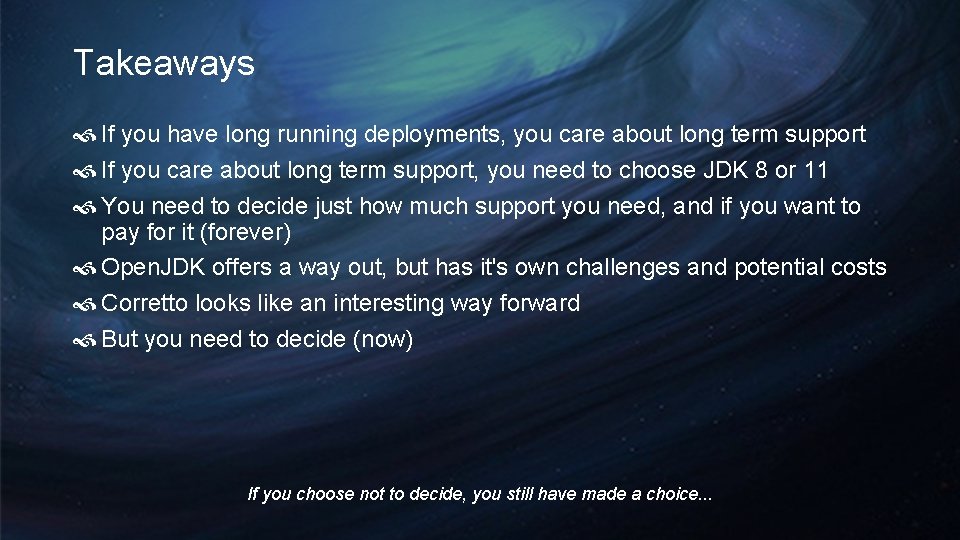 Takeaways

If you have long running deployments, you care about long term support

If you care about long term support, you need to choose JDK 8 or 11

You need to decide just how much support you need, and if you want to pay for it (forever)

OpenJDK offers a way out, but has it's own challenges and potential costs

Corretto looks like an interesting way forward

But you need to decide (now)

If you choose not to decide, you still have made a choice...